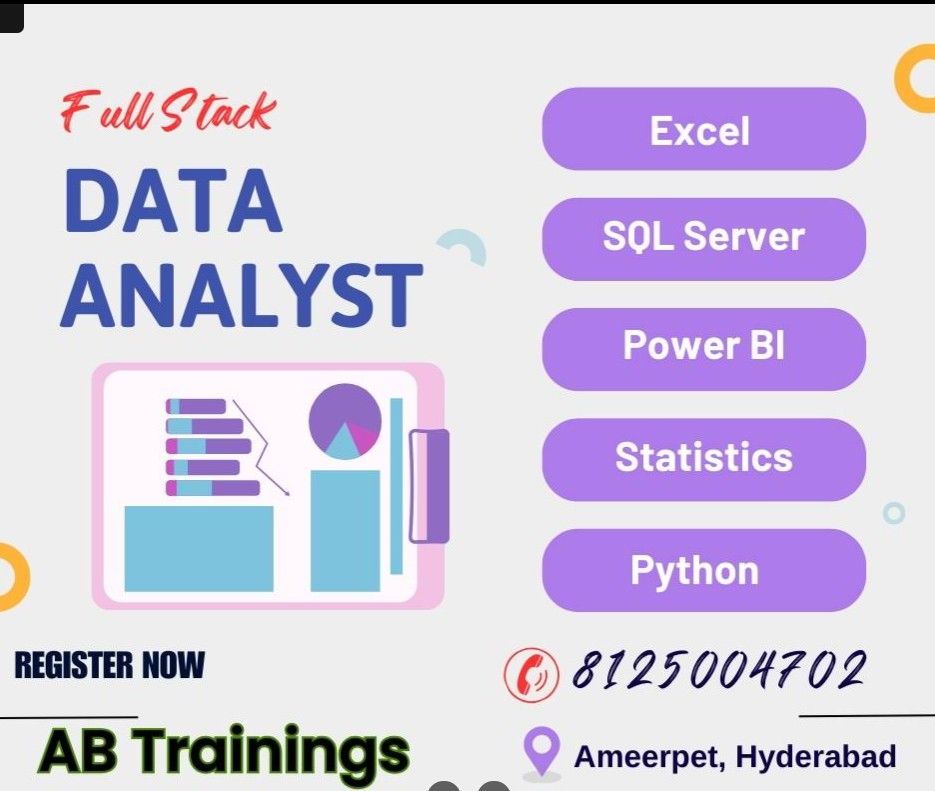 Full Stack
DATA ANALYST

Excel
SQL Server
Power BI
Statistics
Python

REGISTER NOW

8125004702

AB Trainings

Ameerpet, Hyderabad